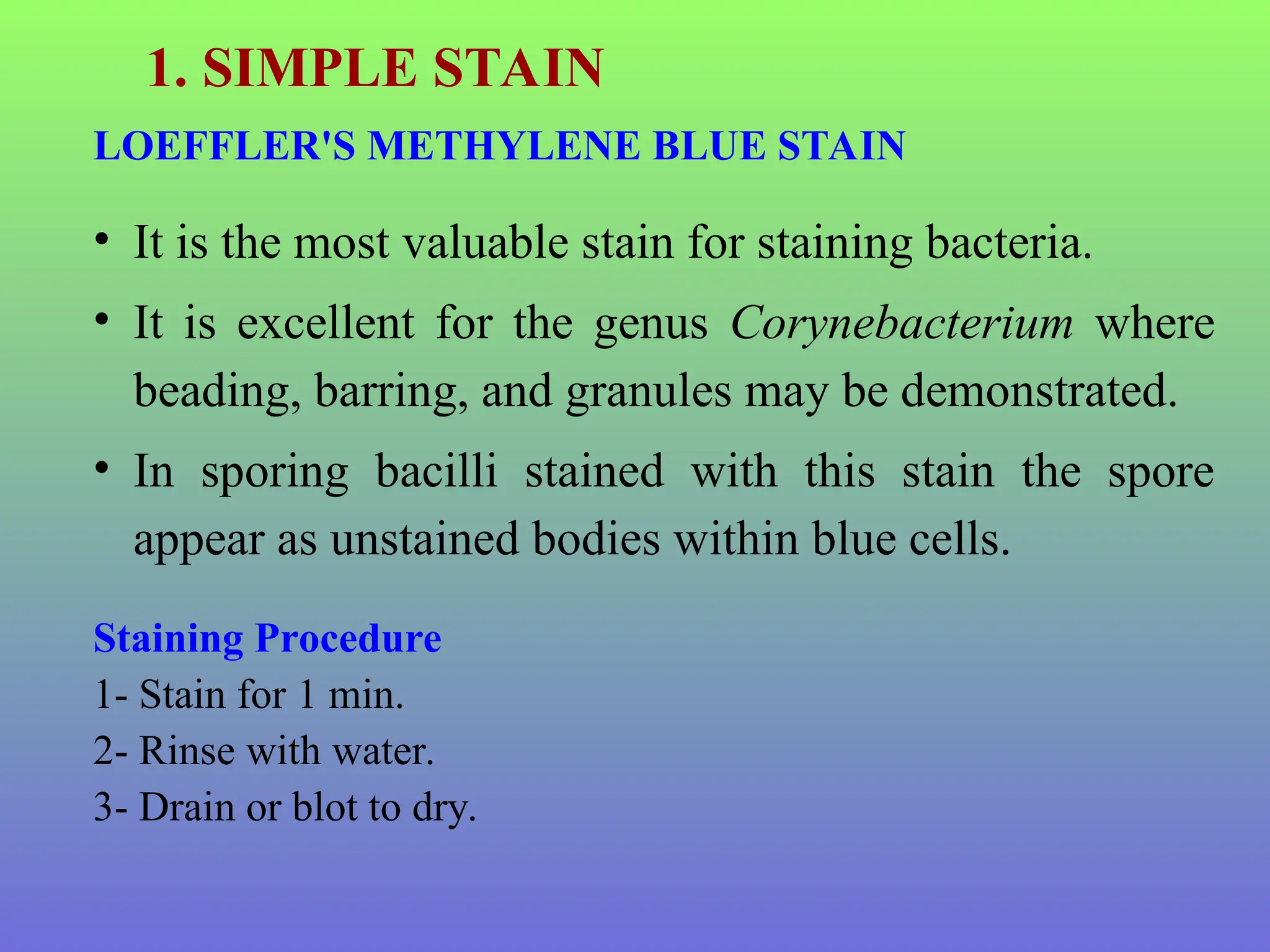 1. SIMPLE STAIN

LOEFFLER'S METHYLENE BLUE STAIN

• It is the most valuable stain for staining bacteria.

• It is excellent for the genus Corynebacterium where beading, barring, and granules may be demonstrated.

• In sporing bacilli stained with this stain the spore appear as unstained bodies within blue cells.

Staining Procedure

1- Stain for 1 min.

2- Rinse with water.

3- Drain or blot to dry.